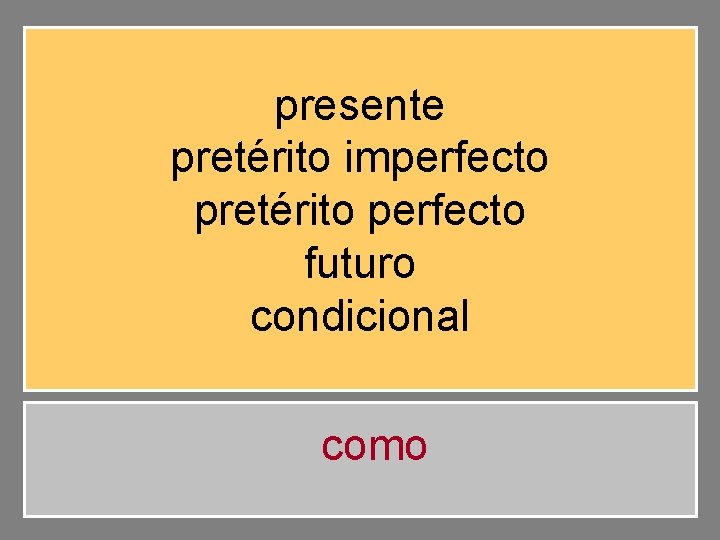 presente
pretérito imperfecto
pretérito perfecto
futuro
condicional

como